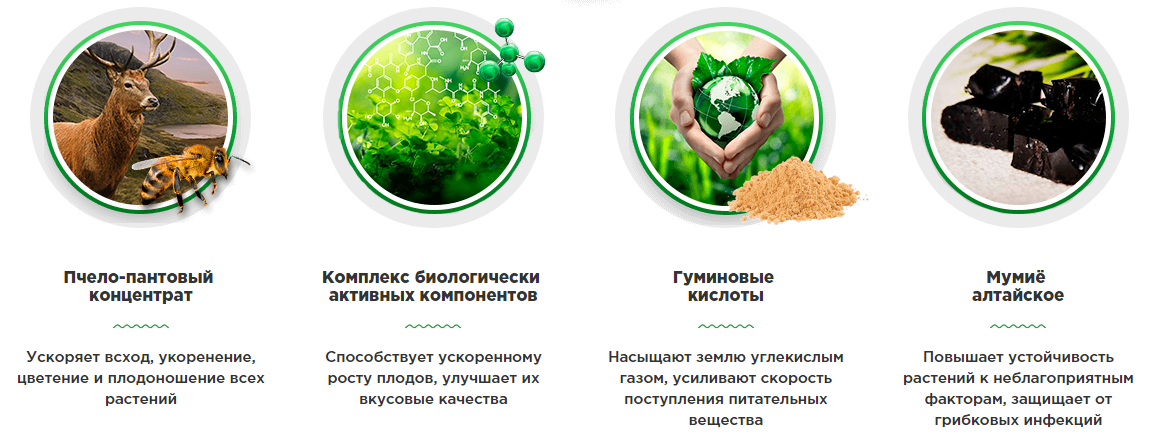 Пчело-пантовый концентрат

Ускоряет всход, укоренение, цветение и плодоношение всех растений

Комплекс биологически активных компонентов

Способствует ускоренному росту плодов, улучшает их вкусовые качества

Гуминовые кислоты

Насыщают землю углекислым газом, усиливают скорость поступления питательных вещества

Мумиё алтайское

Повышает устойчивость растений к неблагоприятным факторам, защищает от грибковых инфекций